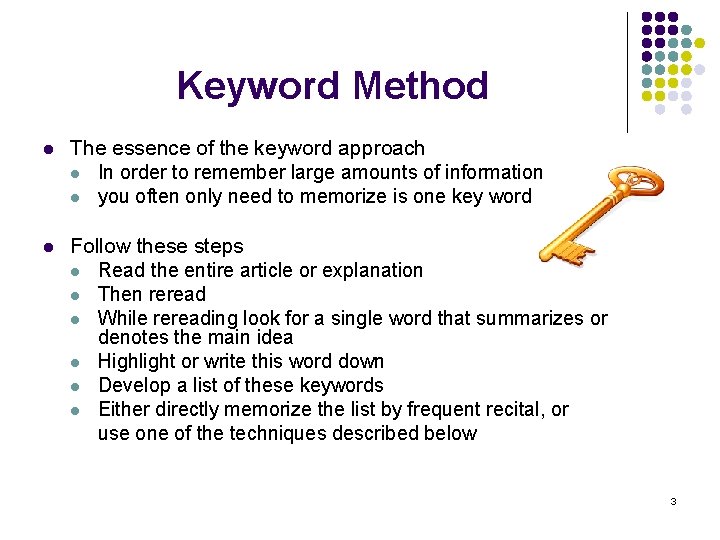 Keyword Method

- The essence of the keyword approach
  - In order to remember large amounts of information
  - you often only need to memorize is one key word

- Follow these steps
  - Read the entire article or explanation
  - Then reread
  - While rereading look for a single word that summarizes or denotes the main idea
  - Highlight or write this word down
  - Develop a list of these keywords
  - Either directly memorize the list by frequent recital, or use one of the techniques described below

3